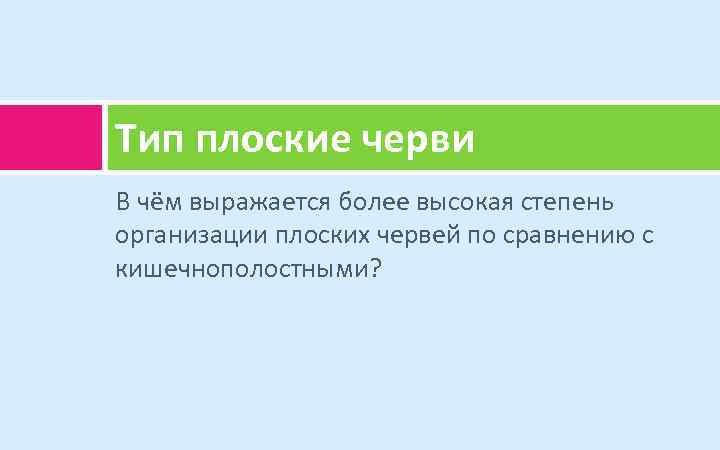 Тип плоские черви

В чём выражается более высокая степень организации плоских червей по сравнению с кишечнополостными?